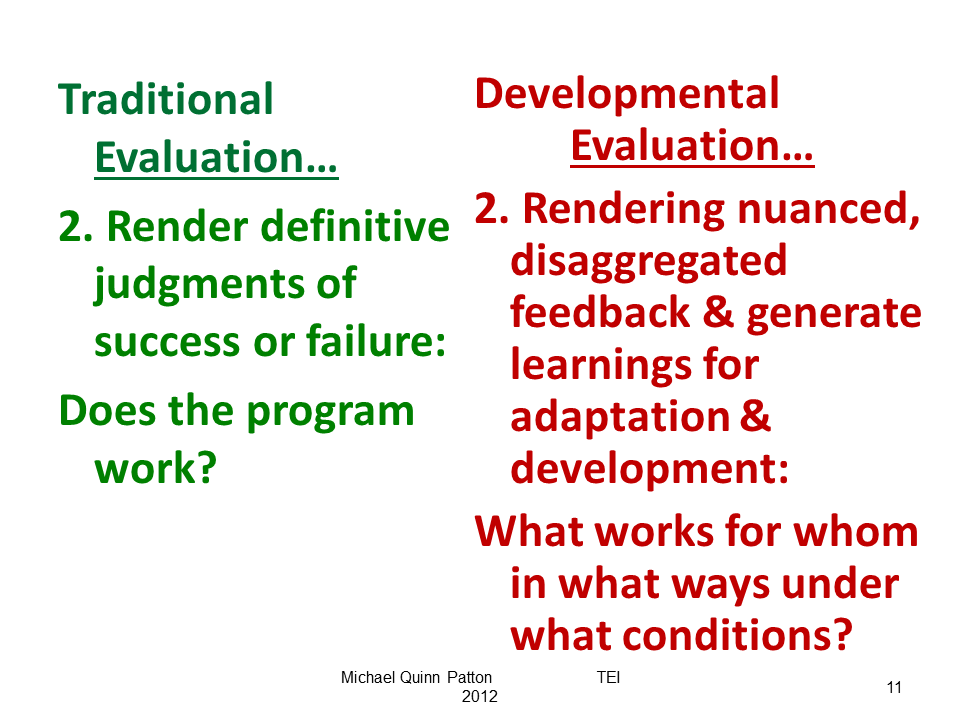 Traditional Evaluation…

2. Render definitive judgments of success or failure:

Does the program work?

Developmental Evaluation…

2. Rendering nuanced, disaggregated feedback & generate learnings for adaptation & development:

What works for whom in what ways under what conditions?

Michael Quinn Patton TEI 2012

11